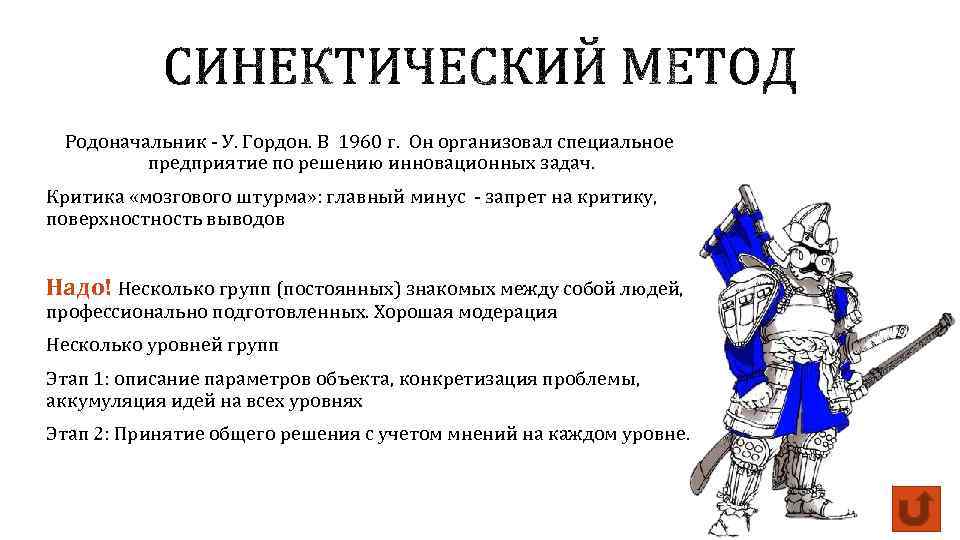 СИНЕКТИЧЕСКИЙ МЕТОД

Родоначальник - У. Гордон. В 1960 г. Он организовал специальное предприятие по решению инновационных задач.

Критика «мозгового штурма»: главный минус - запрет на критику, поверхностность выводов

Надо! Несколько групп (постоянных) знакомых между собой людей, профессионально подготовленных. Хорошая модерация

Несколько уровней групп

Этап 1: описание параметров объекта, конкретизация проблемы, аккумуляция идей на всех уровнях

Этап 2: Принятие общего решения с учетом мнений на каждом уровне.